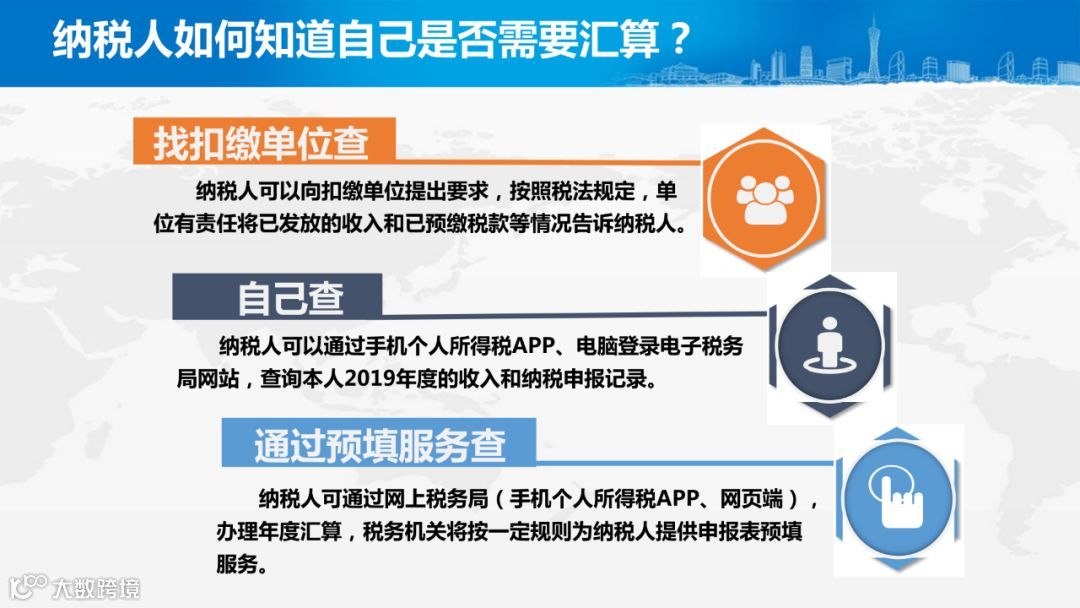 纳税人如何知道自己是否需要汇算？

找扣缴单位查

纳税人可以向扣缴单位提出要求，按照税法规定，单位有责任将已发放的收入和已预缴税款等情况告诉纳税人。

自己查

纳税人可以通过手机个人所得税APP、电脑登录电子税务局网站，查询本人2019年度的收入和纳税申报记录。

通过预填服务查

纳税人可通过网上税务局（手机个人所得税APP、网页端），办理年度汇算，税务机关将按一定规则为纳税人提供申报表预填服务。

大数跨境